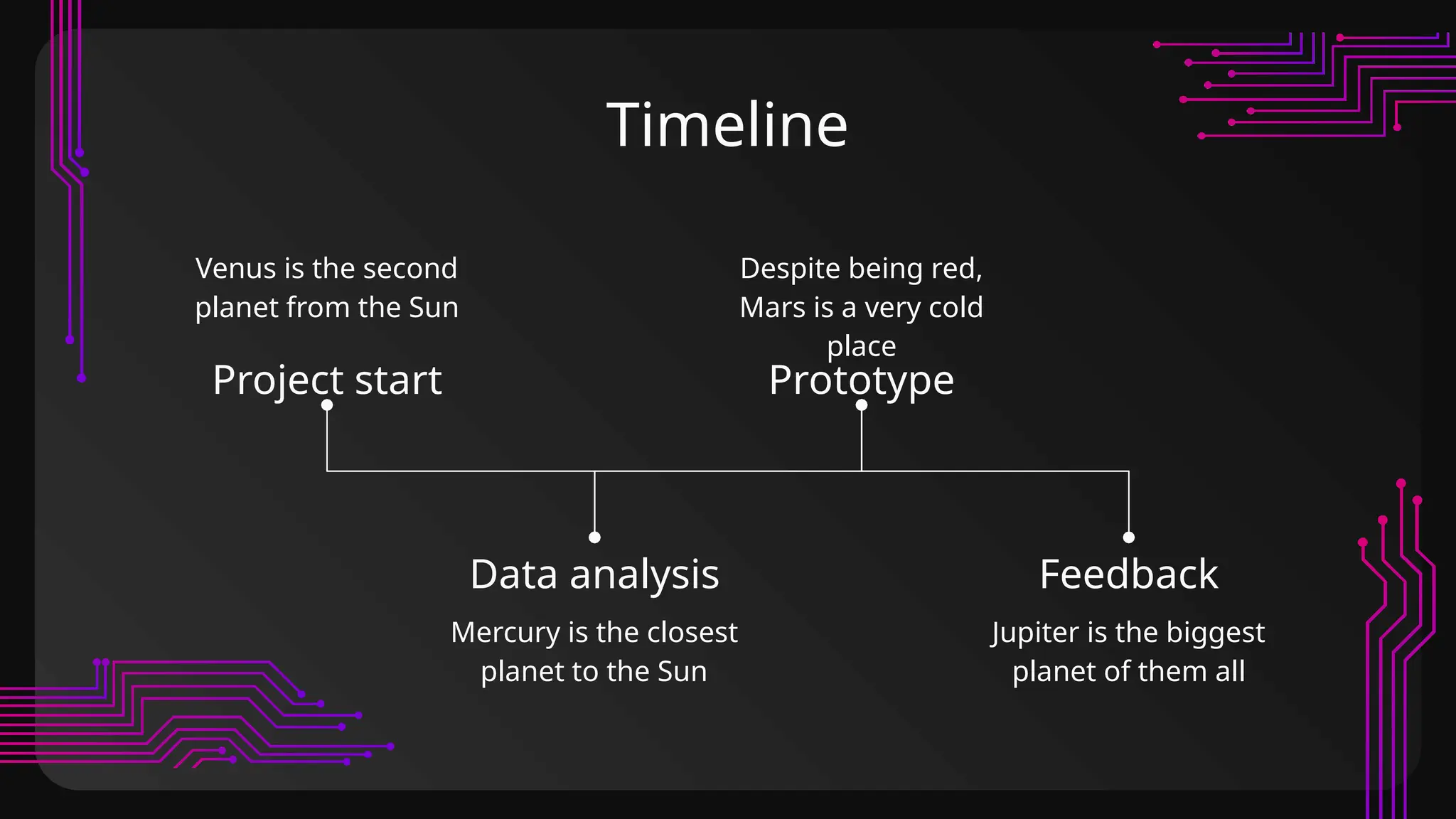 Timeline

Venus is the second planet from the Sun

Project start

Despite being red, Mars is a very cold place

Prototype

Data analysis

Mercury is the closest planet to the Sun

Feedback

Jupiter is the biggest planet of them all